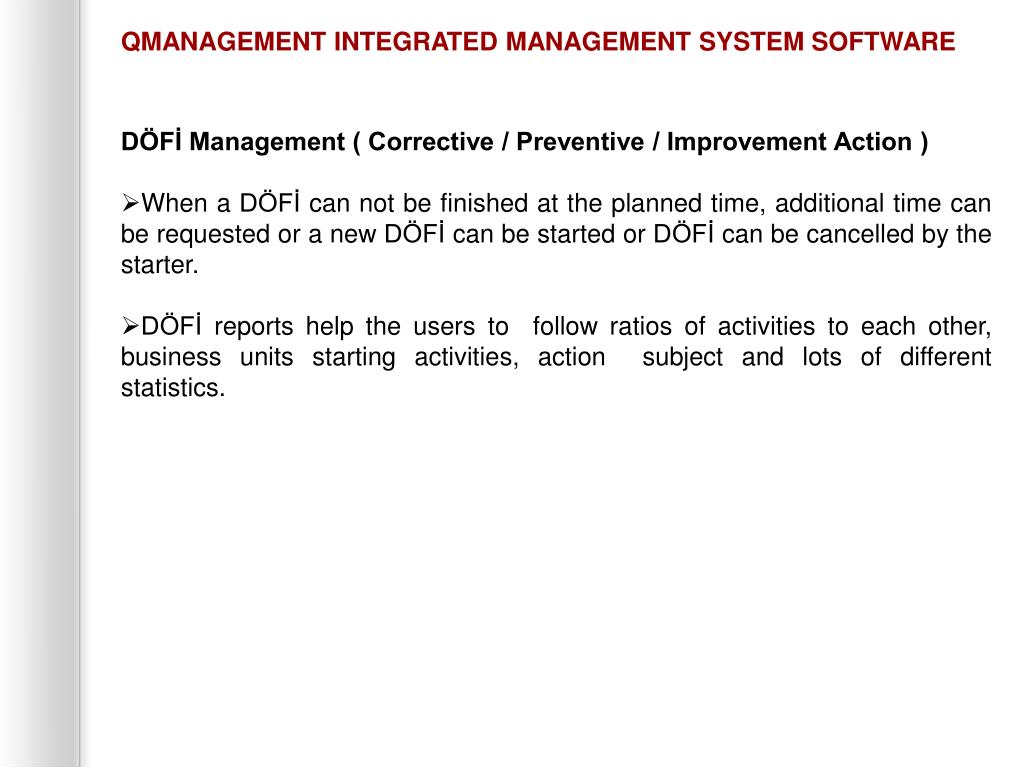 QMANAGEMENT INTEGRATED MANAGEMENT SYSTEM SOFTWARE

DÖFİ Management ( Corrective / Preventive / Improvement Action )

➢When a DÖFİ can not be finished at the planned time, additional time can be requested or a new DÖFİ can be started or DÖFİ can be cancelled by the starter.

➢DÖFİ reports help the users to follow ratios of activities to each other, business units starting activities, action subject and lots of different statistics.